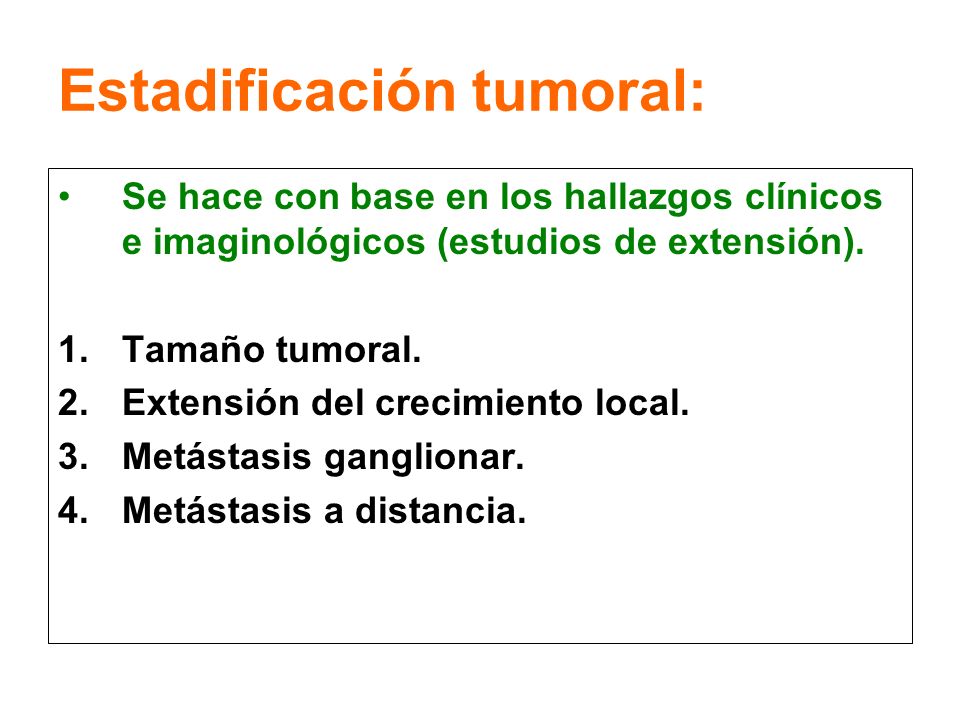 Estadificación tumoral:

• Se hace con base en los hallazgos clínicos e imaginológicos (estudios de extensión).

1. Tamaño tumoral.
2. Extensión del crecimiento local.
3. Metástasis ganglionar.
4. Metástasis a distancia.